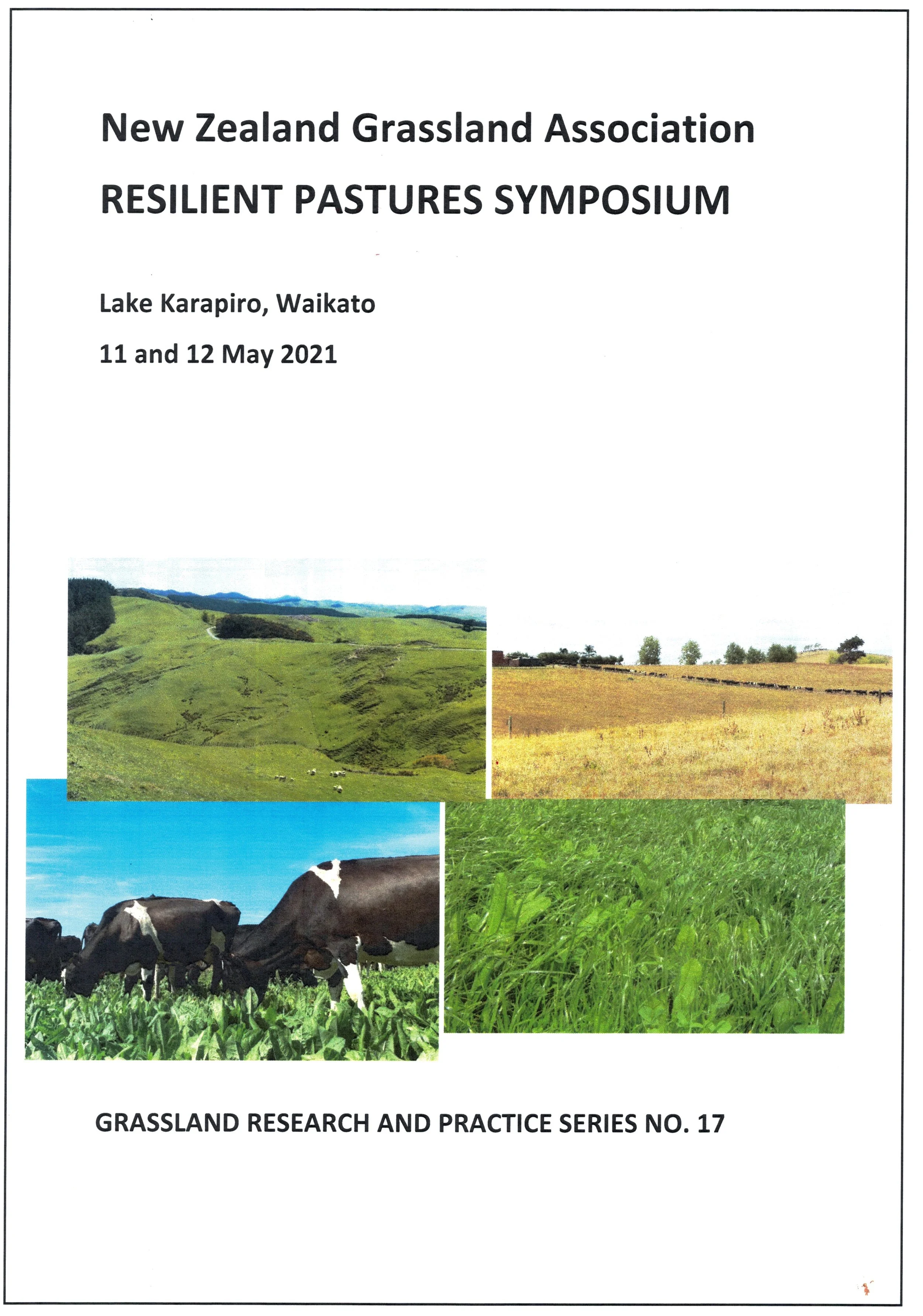 New Zealand Grassland Association

RESILIENT PASTURES SYMPOSIUM

Lake Karapiro, Waikato

11 and 12 May 2021

GRASSLAND RESEARCH AND PRACTICE SERIES NO. 17